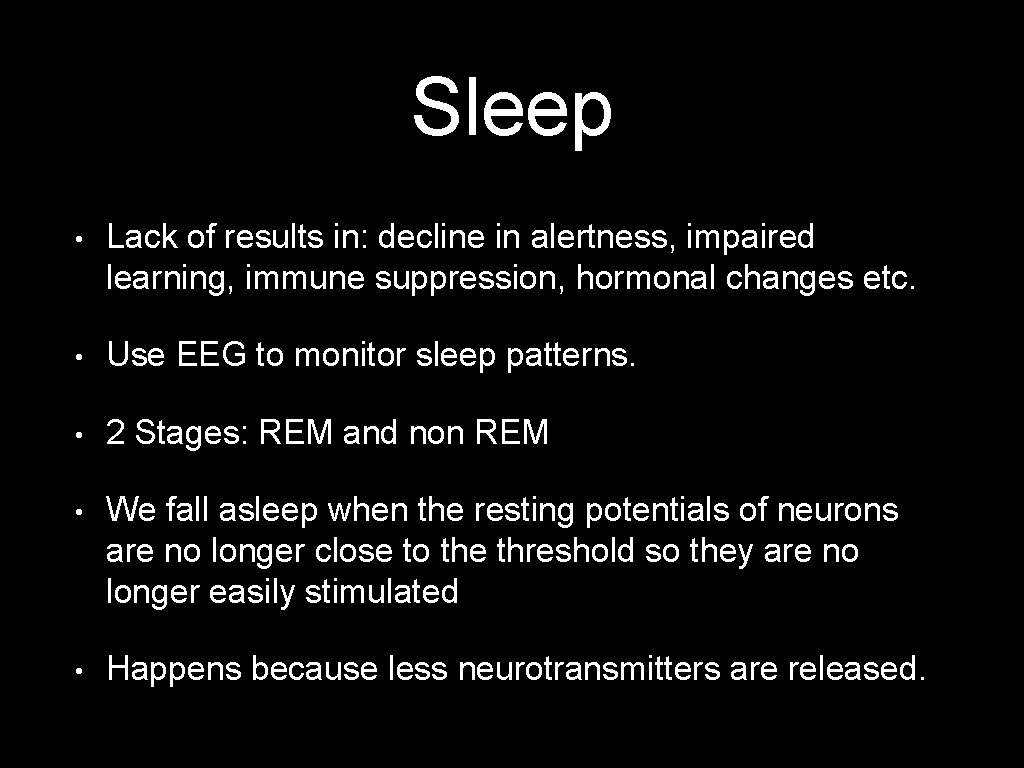 Sleep

• Lack of results in: decline in alertness, impaired learning, immune suppression, hormonal changes etc.

• Use EEG to monitor sleep patterns.

• 2 Stages: REM and non REM

• We fall asleep when the resting potentials of neurons are no longer close to the threshold so they are no longer easily stimulated

• Happens because less neurotransmitters are released.